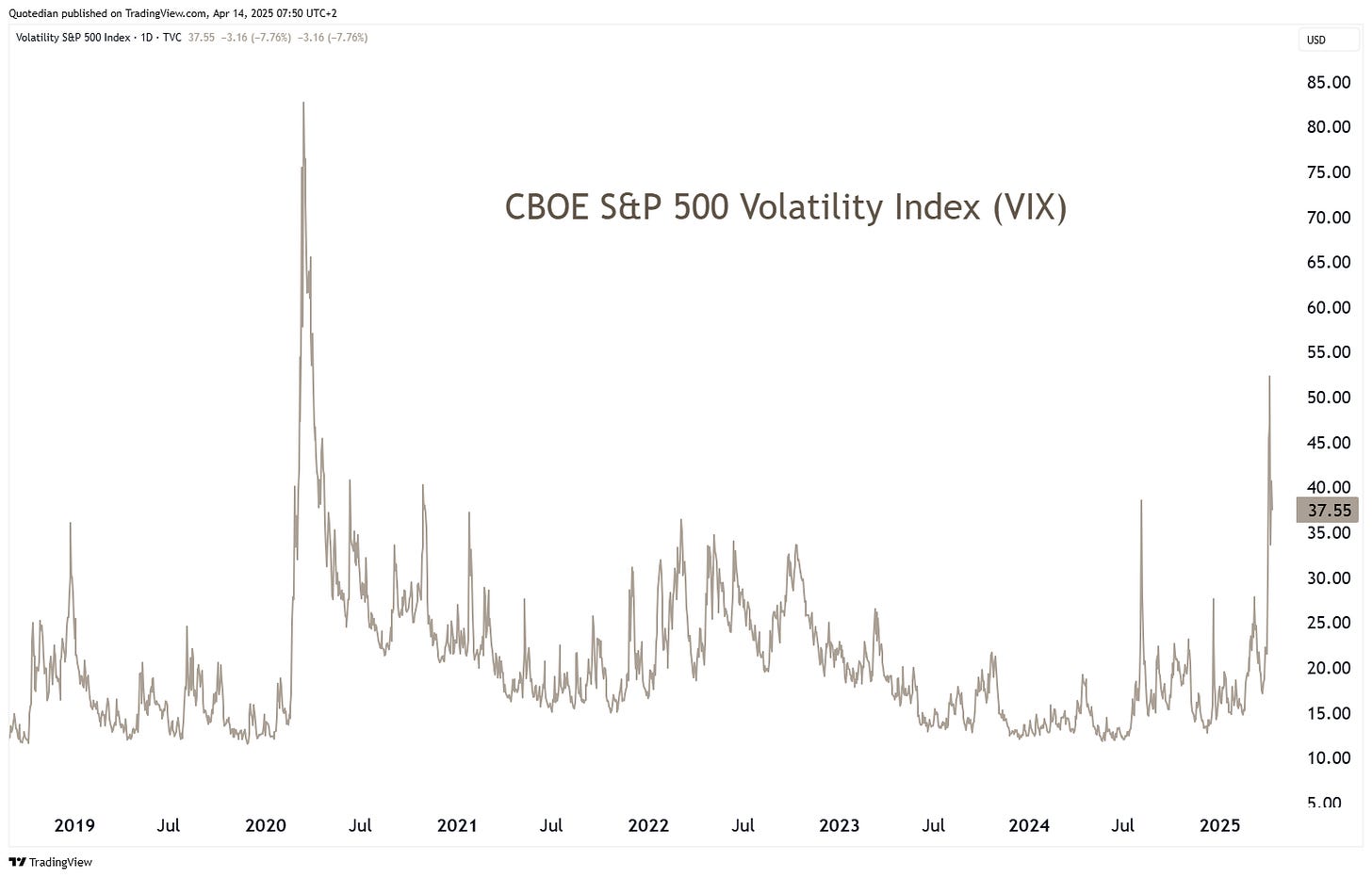 Quotedian published on TradingView.com, Apr 14, 2025 07:50 UTC+2

Volatility S&P 500 Index · 1D · TVC 37.55 −3.16 (−7.76%) −3.16 (−7.76%)

USD

CBOE S&P 500 Volatility Index (VIX)

85.00
80.00
75.00
70.00
65.00
60.00
55.00
50.00
45.00
40.00
37.55
35.00
30.00
25.00
20.00
15.00
10.00
5.00

2019 Jul 2020 Jul 2021 Jul 2022 Jul 2023 Jul 2024 Jul 2025

TradingView